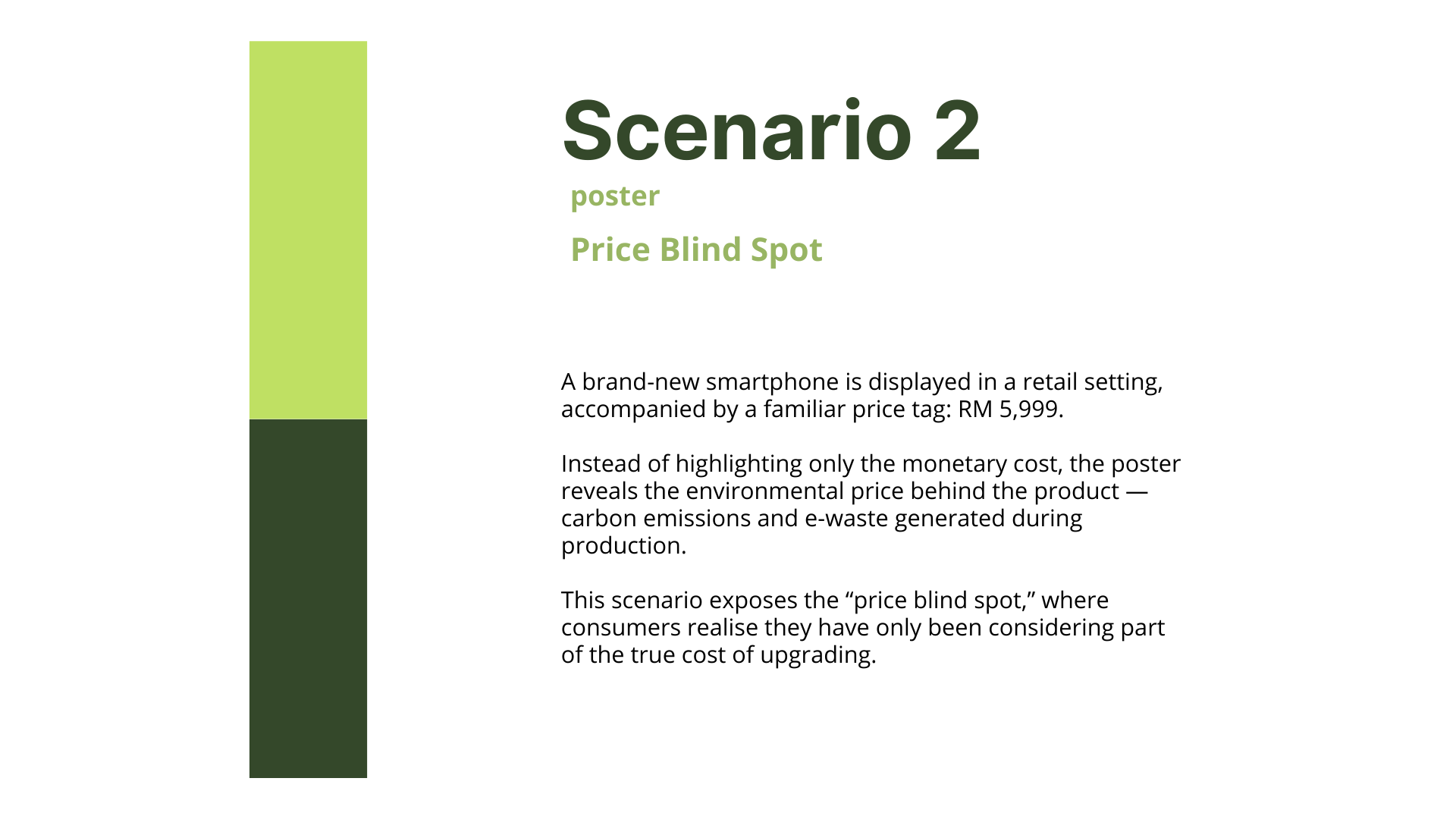 Scenario 2
poster
Price Blind Spot

A brand-new smartphone is displayed in a retail setting, accompanied by a familiar price tag: RM 5,999.

Instead of highlighting only the monetary cost, the poster reveals the environmental price behind the product — carbon emissions and e-waste generated during production.

This scenario exposes the “price blind spot,” where consumers realise they have only been considering part of the true cost of upgrading.